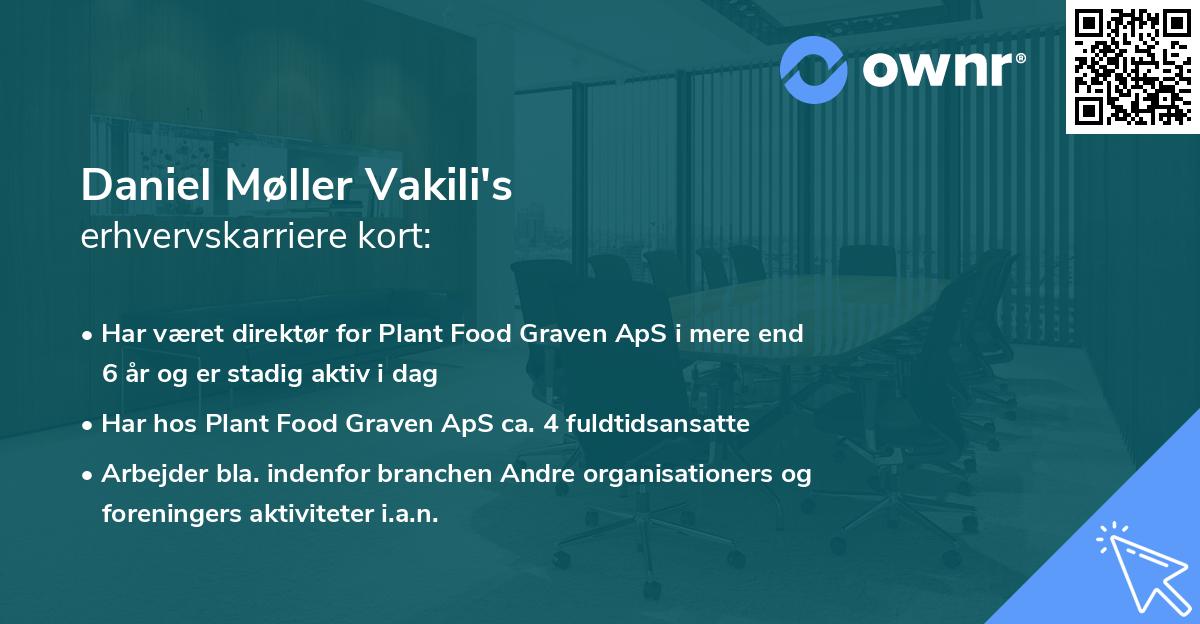 ownr®

Daniel Møller Vakili's
erhvervskarriere kort:

• Har været direktør for Plant Food Graven ApS i mere end 6 år og er stadig aktiv i dag

• Har hos Plant Food Graven ApS ca. 4 fuldtidsansatte

• Arbejder bla. indenfor branchen Andre organisationers og foreningers aktiviteter i.a.n.